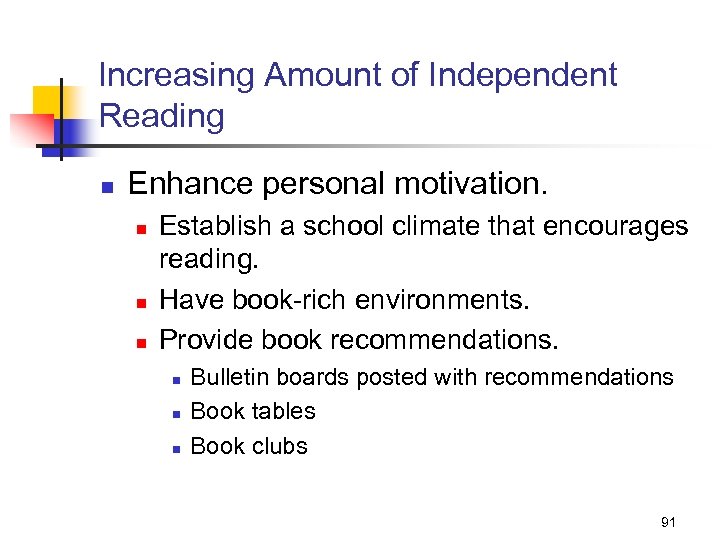 Increasing Amount of Independent Reading

- Enhance personal motivation.
  - Establish a school climate that encourages reading.
  - Have book-rich environments.
  - Provide book recommendations.
    - Bulletin boards posted with recommendations
    - Book tables
    - Book clubs

91